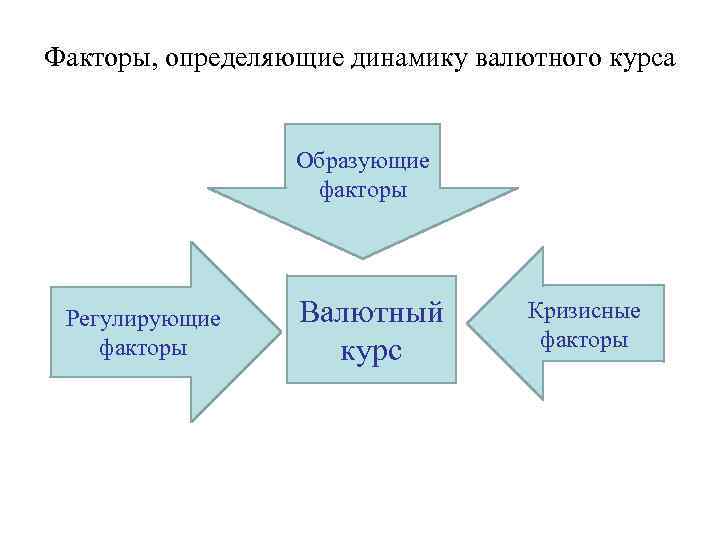 Факторы, определяющие динамику валютного курса

Образующие факторы

Регулирующие факторы

Валютный курс

Кризисные факторы